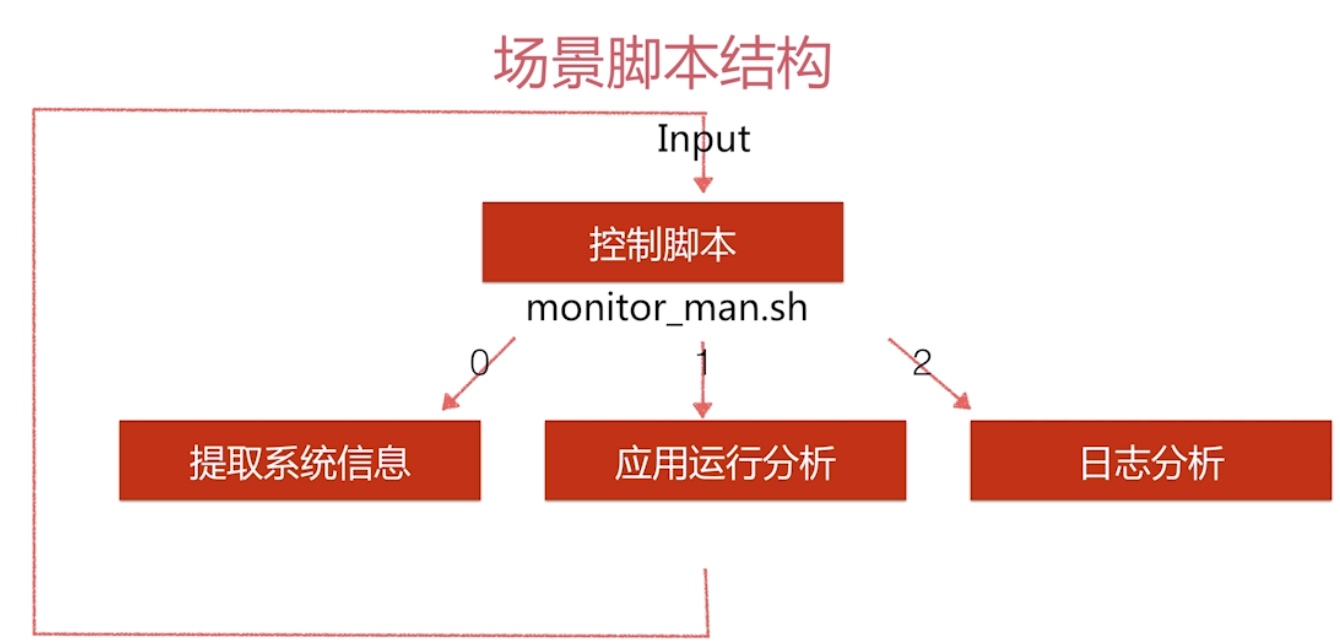 场景脚本结构

Input

控制脚本

monitor_man.sh

0

1

2

提取系统信息

应用运行分析

日志分析